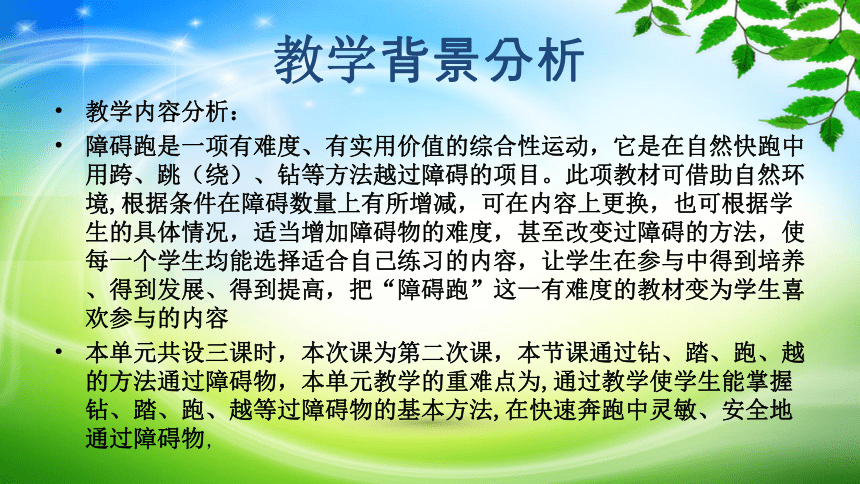 教学背景分析

• 教学内容分析：

• 障碍跑是一项有难度、有实用价值的综合性运动，它是在自然快跑中用跨、跳（绕）、钻等方法越过障碍的项目。此项教材可借助自然环境,根据条件在障碍数量上有所增减，可在内容上更换，也可根据学生的具体情况，适当增加障碍物的难度，甚至改变过障碍的方法，使每一个学生均能选择适合自己练习的内容，让学生在参与中得到培养、得到发展、得到提高，把“障碍跑”这一有难度的教材变为学生喜欢参与的内容

• 本单元共设三课时，本次课为第二次课，本节课通过钻、踏、跑、越的方法通过障碍物，本单元教学的重难点为,通过教学使学生能掌握钻、踏、跑、越等过障碍物的基本方法,在快速奔跑中灵敏、安全地通过障碍物,